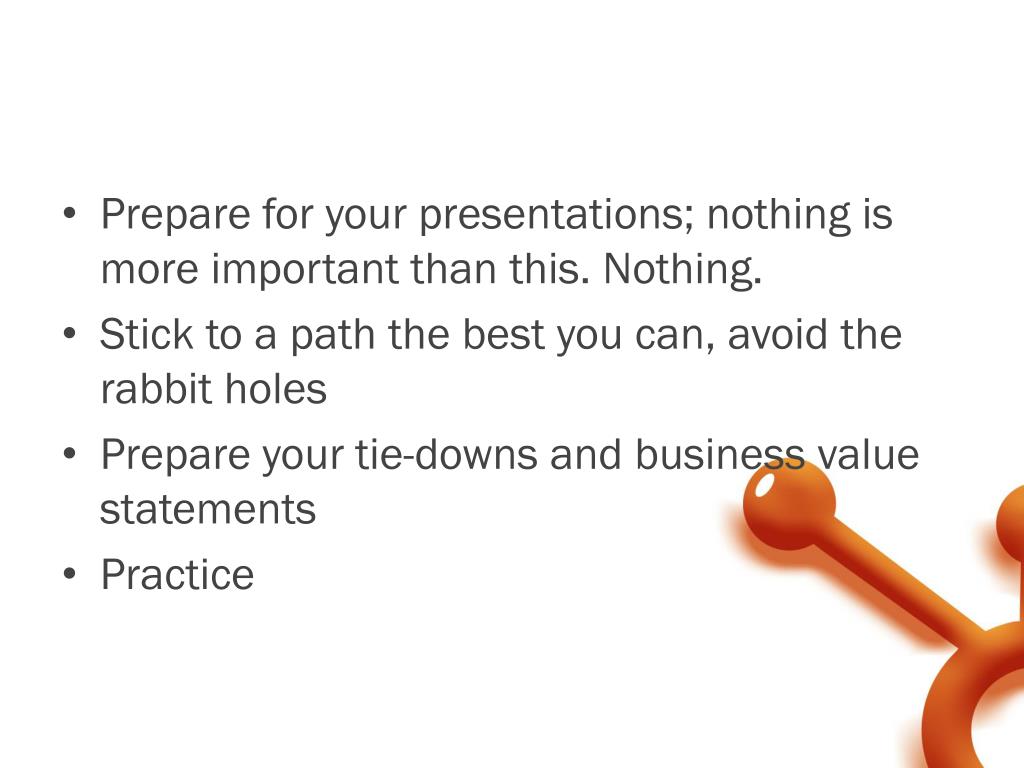 • Prepare for your presentations; nothing is more important than this. Nothing.
• Stick to a path the best you can, avoid the rabbit holes
• Prepare your tie-downs and business value statements
• Practice